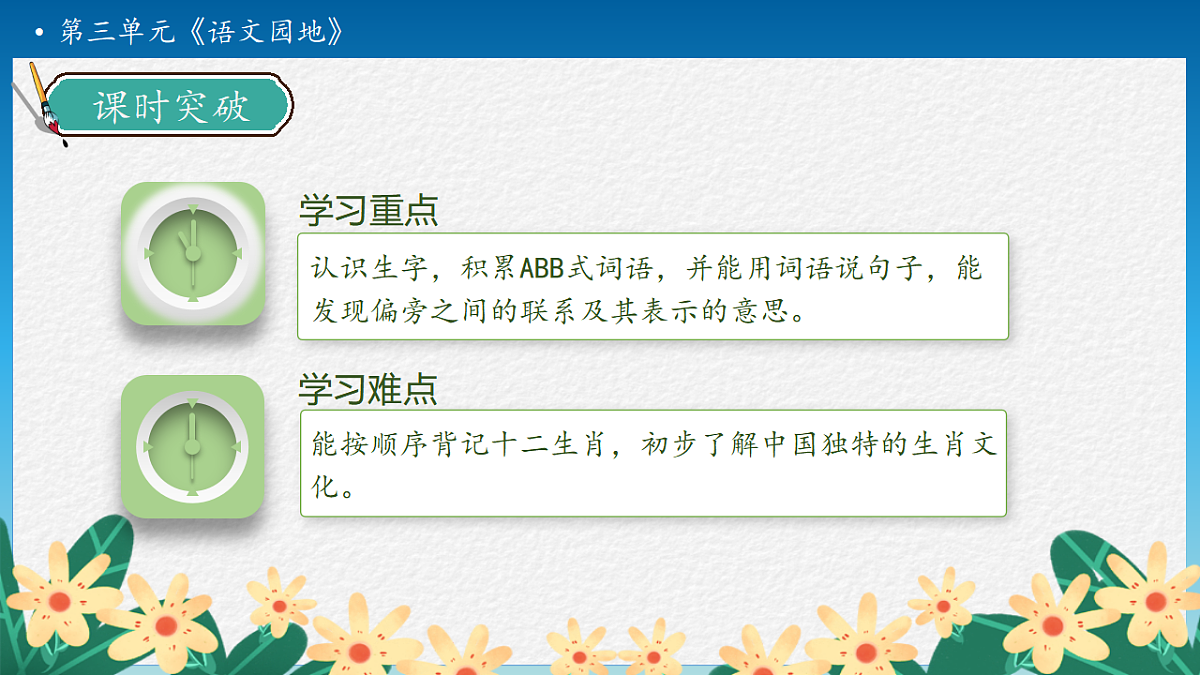 • 第三单元《语文园地》

课时突破

学习重点

认识生字，积累ABB式词语，并能用词语说句子，能发现偏旁之间的联系及其表示的意思。

学习难点

能按顺序背记十二生肖，初步了解中国独特的生肖文化。